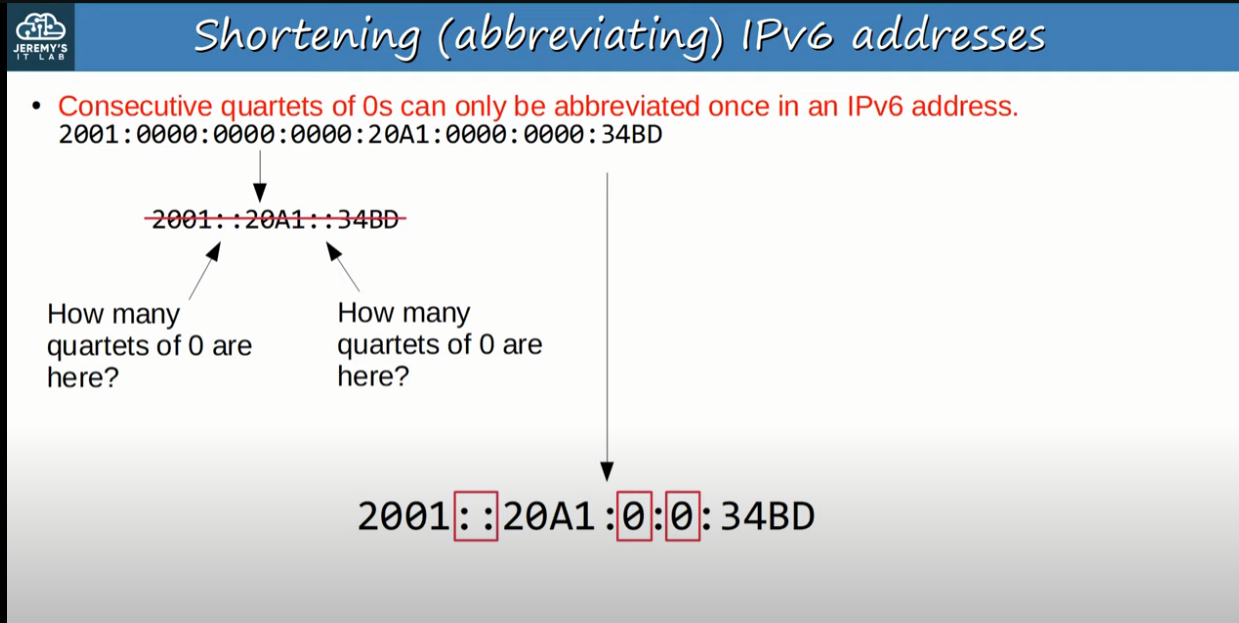 JEREMY'S IT LAB

Shortening (abbreviating) IPv6 addresses

• Consecutive quartets of 0s can only be abbreviated once in an IPv6 address.
2001:0000:0000:0000:20A1:0000:0000:34BD

2001::20A1::34BD

How many quartets of 0 are here?

How many quartets of 0 are here?

2001::20A1:0:0:34BD